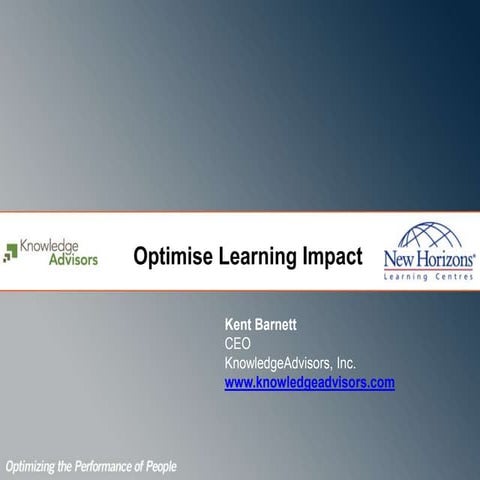 Knowledge Advisors

Optimise Learning Impact

New Horizons®
Learning Centres

Kent Barnett
CEO
KnowledgeAdvisors, Inc.
www.knowledgeadvisors.com

Optimizing the Performance of People